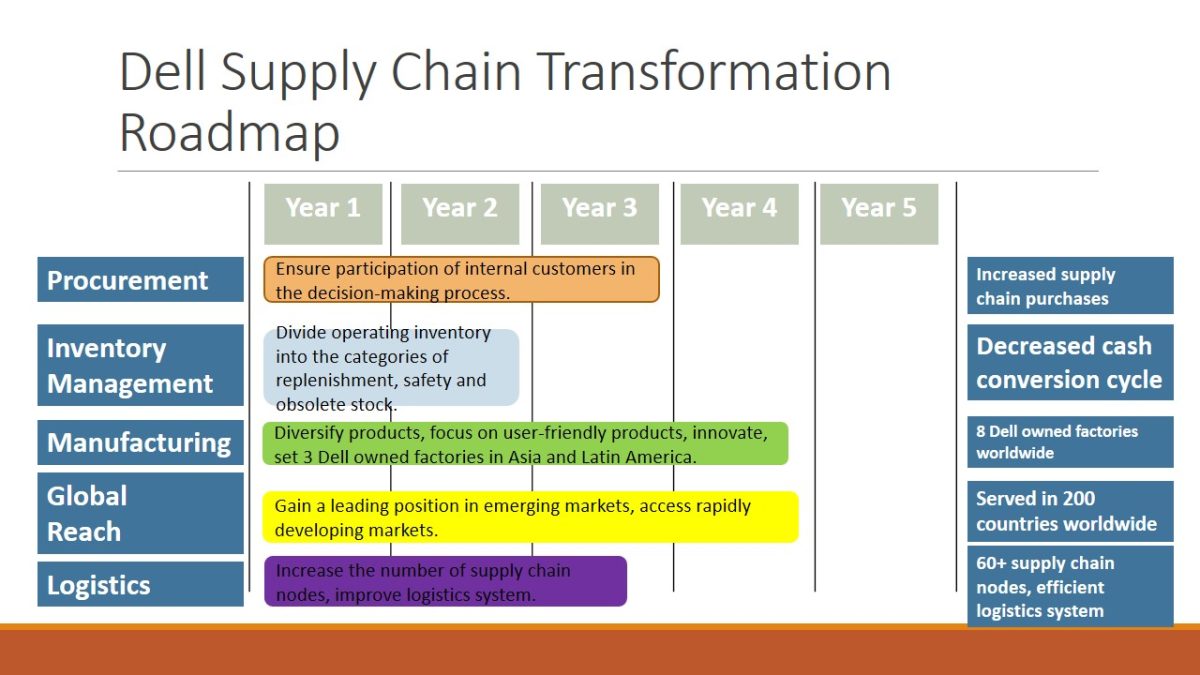 Dell Supply Chain Transformation Roadmap

Year 1
Year 2
Year 3
Year 4
Year 5

Procurement
Ensure participation of internal customers in the decision-making process.
Increased supply chain purchases

Inventory Management
Divide operating inventory into the categories of replenishment, safety and obsolete stock.
Decreased cash conversion cycle

Manufacturing
Diversify products, focus on user-friendly products, innovate, set 3 Dell owned factories in Asia and Latin America.
8 Dell owned factories worldwide

Global Reach
Gain a leading position in emerging markets, access rapidly developing markets.
Served in 200 countries worldwide

Logistics
Increase the number of supply chain nodes, improve logistics system.
60+ supply chain nodes, efficient logistics system